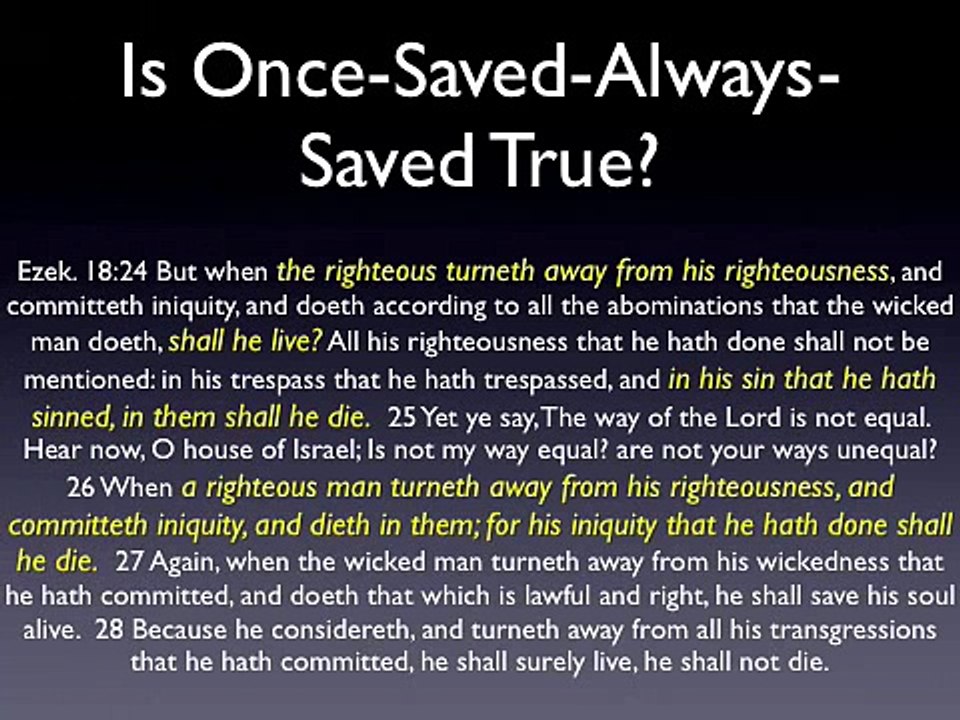 Is Once-Saved-Always-Saved True?

Ezek. 18:24 But when the righteous turneth away from his righteousness, and committeth iniquity, and doeth according to all the abominations that the wicked man doeth, shall he live? All his righteousness that he hath done shall not be mentioned: in his trespass that he hath trespassed, and in his sin that he hath sinned, in them shall he die. 25 Yet ye say, The way of the Lord is not equal. Hear now, O house of Israel; Is not my way equal? are not your ways unequal? 26 When a righteous man turneth away from his righteousness, and committeth iniquity, and dieth in them; for his iniquity that he hath done shall he die. 27 Again, when the wicked man turneth away from his wickedness that he hath committed, and doeth that which is lawful and right, he shall save his soul alive. 28 Because he considereth, and turneth away from all his transgressions that he hath committed, he shall surely live, he shall not die.